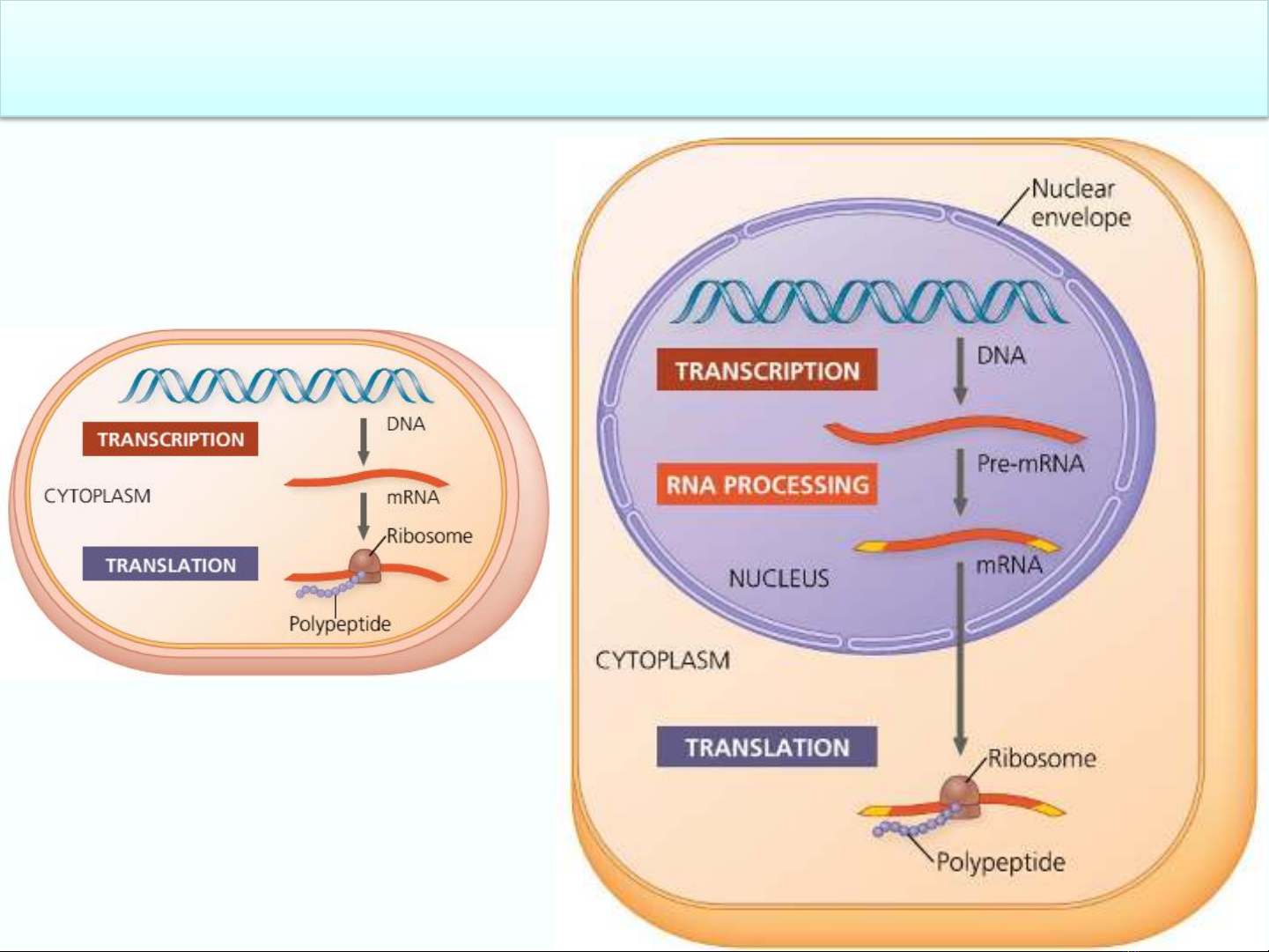 TRANSCRIPTION

DNA

CYTOPLASM

mRNA

Ribosome

TRANSLATION

Polypeptide

Nuclear envelope

TRANSCRIPTION

DNA

Pre-mRNA

RNA PROCESSING

mRNA

NUCLEUS

CYTOPLASM

TRANSLATION

Ribosome

Polypeptide